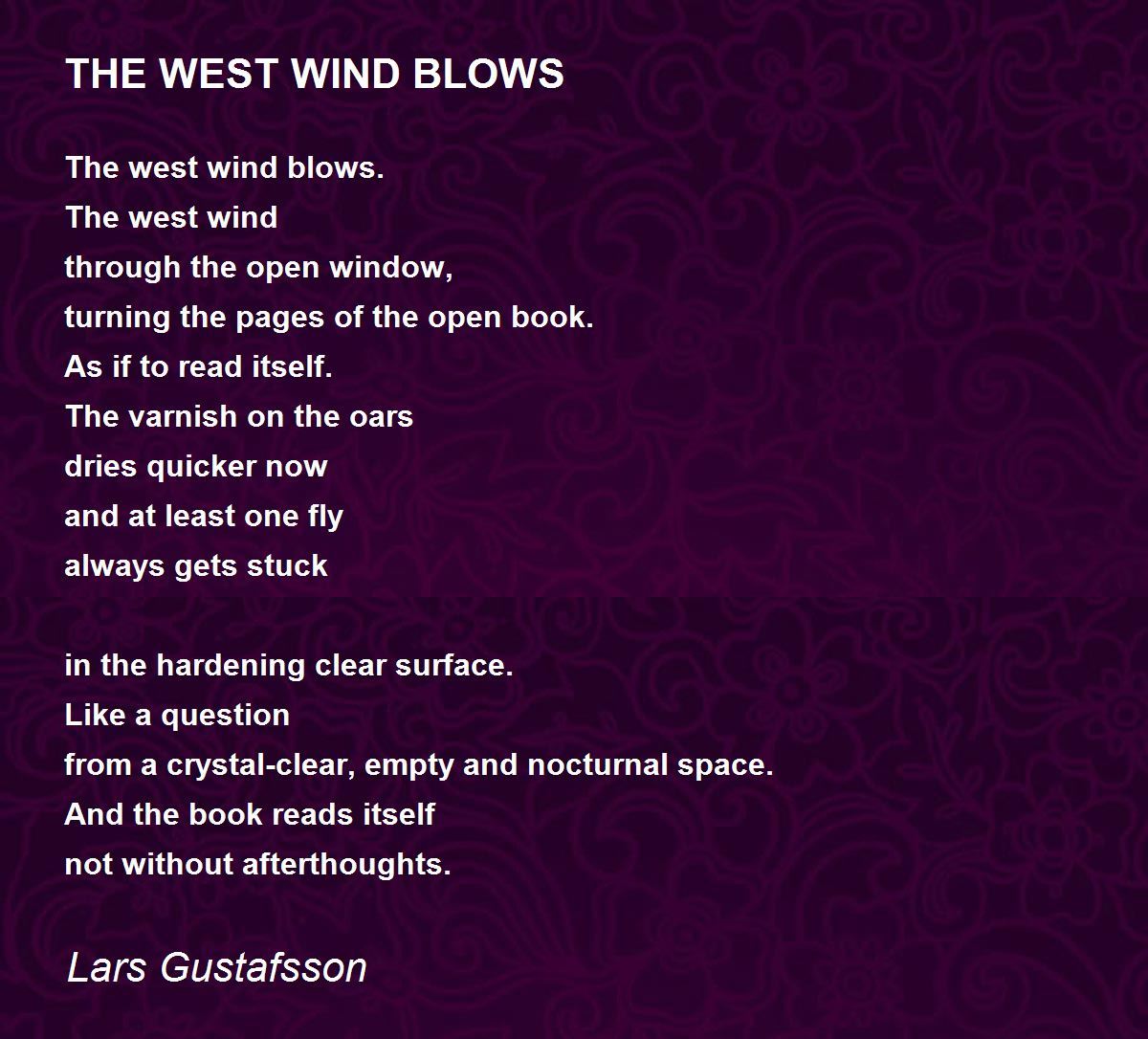 THE WEST WIND BLOWS

The west wind blows.
The west wind
through the open window,
turning the pages of the open book.
As if to read itself.
The varnish on the oars
dries quicker now
and at least one fly
always gets stuck

in the hardening clear surface.
Like a question
from a crystal-clear, empty and nocturnal space.
And the book reads itself
not without afterthoughts.

Lars Gustafsson